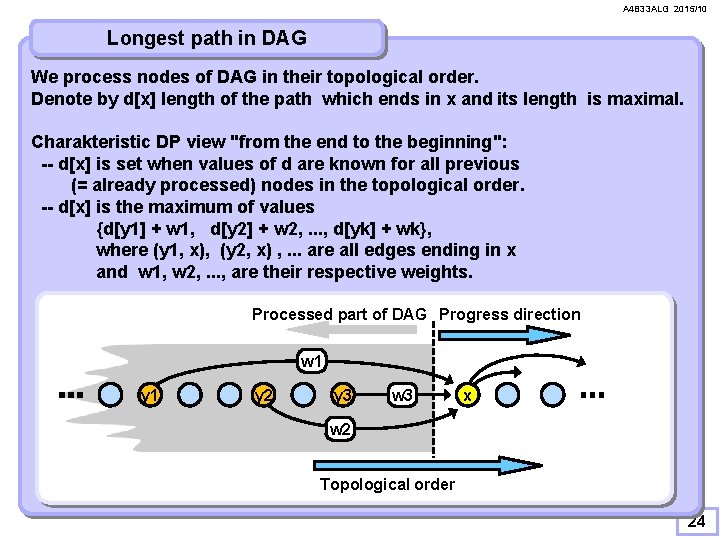 A4B33ALG 2015/10

Longest path in DAG

We process nodes of DAG in their topological order.
Denote by d[x] length of the path which ends in x and its length is maximal.

Charakteristic DP view "from the end to the beginning":
-- d[x] is set when values of d are known for all previous (= already processed) nodes in the topological order.
-- d[x] is the maximum of values {d[y1] + w1, d[y2] + w2, ..., d[yk] + wk}, where (y1, x), (y2, x) , ... are all edges ending in x and w1, w2, ..., are their respective weights.

Processed part of DAG
Progress direction
w1
... y1 y2 y3 w3 x ...
w2
Topological order

24